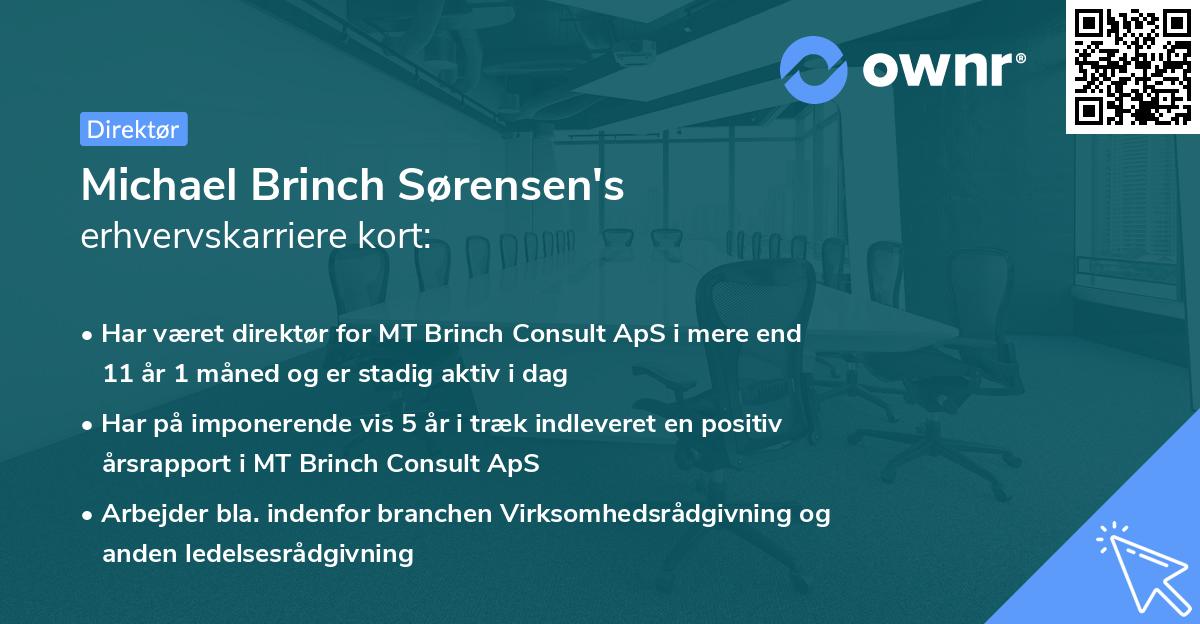 ownr®

Direktør

Michael Brinch Sørensen's
erhvervskarriere kort:

• Har været direktør for MT Brinch Consult ApS i mere end 11 år 1 måned og er stadig aktiv i dag

• Har på imponerende vis 5 år i træk indleveret en positiv årsrapport i MT Brinch Consult ApS

• Arbejder bla. indenfor branchen Virksomhedsrådgivning og anden ledelsesrådgivning